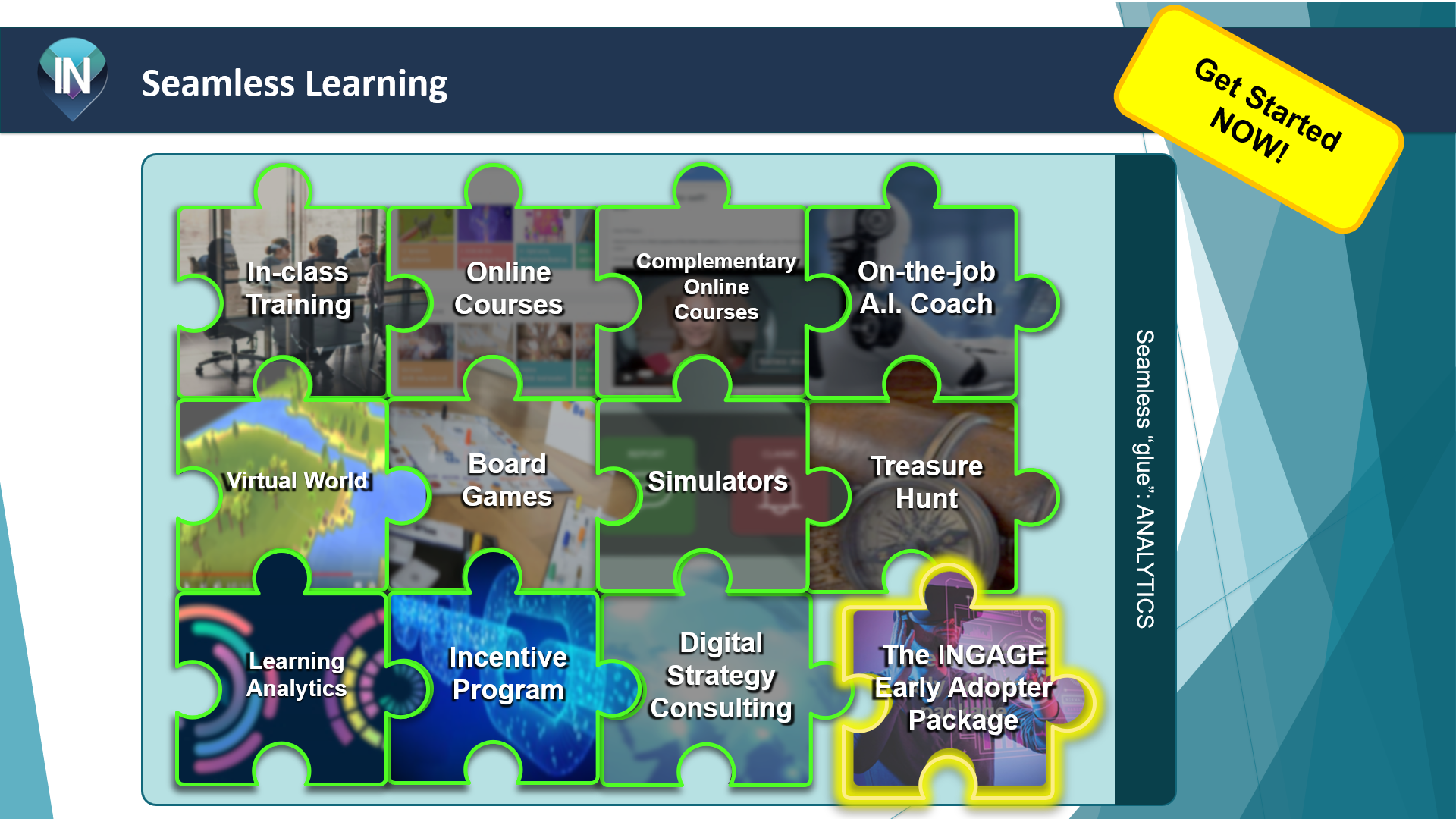 IN

Seamless Learning

Get Started NOW!

In-class Training

Online Courses

Complementary Online Courses

On-the-job A.I. Coach

Virtual World

Board Games

Simulators

Treasure Hunt

Learning Analytics

Incentive Program

Digital Strategy Consulting

The INGAGE Early Adopter Package

Seamless "glue": ANALYTICS